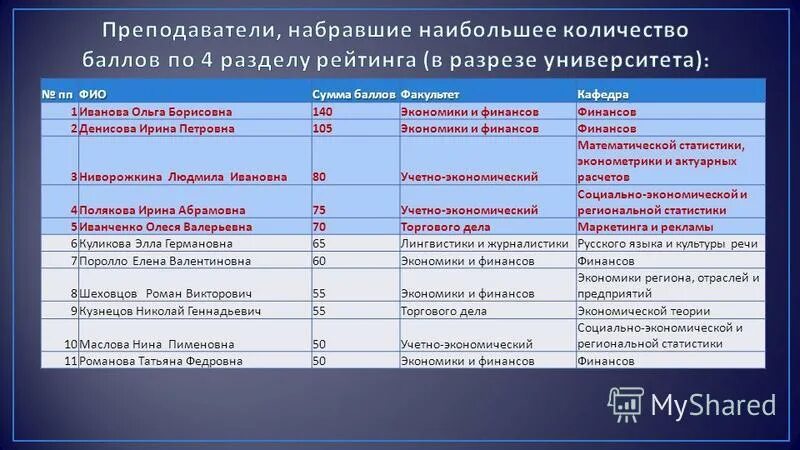 Преподаватели, набравшие наибольшее количество баллов по 4 разделу рейтинга (в разрезе университета):

| № пп | ФИО | Сумма баллов | Факультет | Кафедра |
|---|---|---|---|---|
| 1 | Иванова Ольга Борисовна | 140 | Экономики и финансов | Финансов |
| 2 | Денисова Ирина Петровна | 105 | Экономики и финансов | Финансов |
| 3 | Ниворожкина Людмила Ивановна | 80 | Учетно-экономический | Математической статистики, эконометрики и актуарных расчетов |
| 4 | Полякова Ирина Абрамовна | 75 | Учетно-экономический | Социально-экономической и региональной статистики |
| 5 | Иванченко Олеся Валерьевна | 70 | Торгового дела | Маркетинга и рекламы |
| 6 | Куликова Элла Германовна | 65 | Лингвистики и журналистики | Русского языка и культуры речи |
| 7 | Поролло Елена Валентиновна | 60 | Экономики и финансов | Финансов |
| 8 | Шеховцов Роман Викторович | 55 | Экономики и финансов | Экономики региона, отраслей и предприятий |
| 9 | Кузнецов Николай Геннадьевич | 55 | Торгового дела | Экономической теории |
| 10 | Маслова Нина Пименовна | 50 | Учетно-экономический | Социально-экономической и региональной статистики |
| 11 | Романова Татьяна Федровна | 50 | Экономики и финансов | Финансов |

MyShared